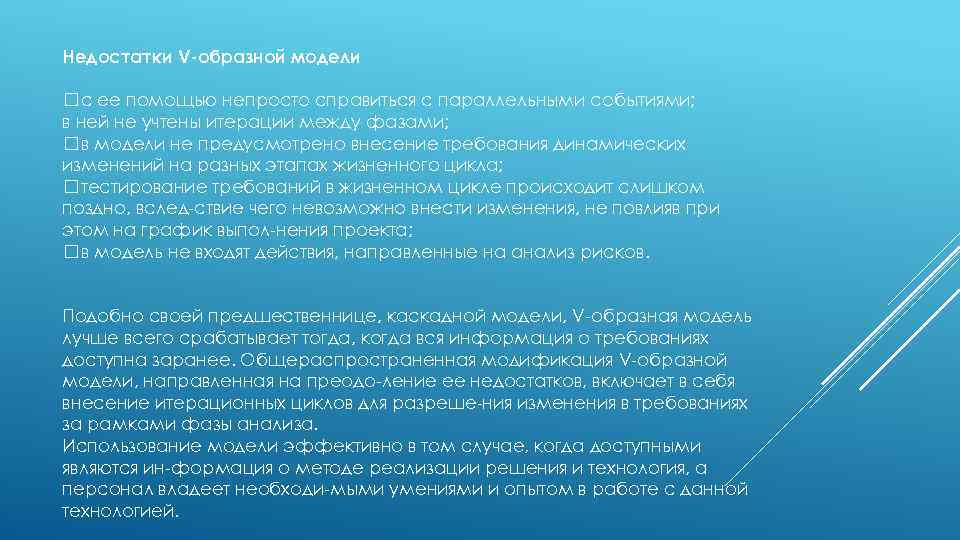 Недостатки V-образной модели

□с ее помощью непросто справиться с параллельными событиями; в ней не учтены итерации между фазами;
□в модели не предусмотрено внесение требования динамических изменений на разных этапах жизненного цикла;
□тестирование требований в жизненном цикле происходит слишком поздно, вслед-ствие чего невозможно внести изменения, не повлияв при этом на график выпол-нения проекта;
□в модель не входят действия, направленные на анализ рисков.

Подобно своей предшественнице, каскадной модели, V-образная модель лучше всего срабатывает тогда, когда вся информация о требованиях доступна заранее. Общераспространенная модификация V-образной модели, направленная на преодо-ление ее недостатков, включает в себя внесение итерационных циклов для разреше-ния изменения в требованиях за рамками фазы анализа.
Использование модели эффективно в том случае, когда доступными являются ин-формация о методе реализации решения и технология, а персонал владеет необходи-мыми умениями и опытом в работе с данной технологией.